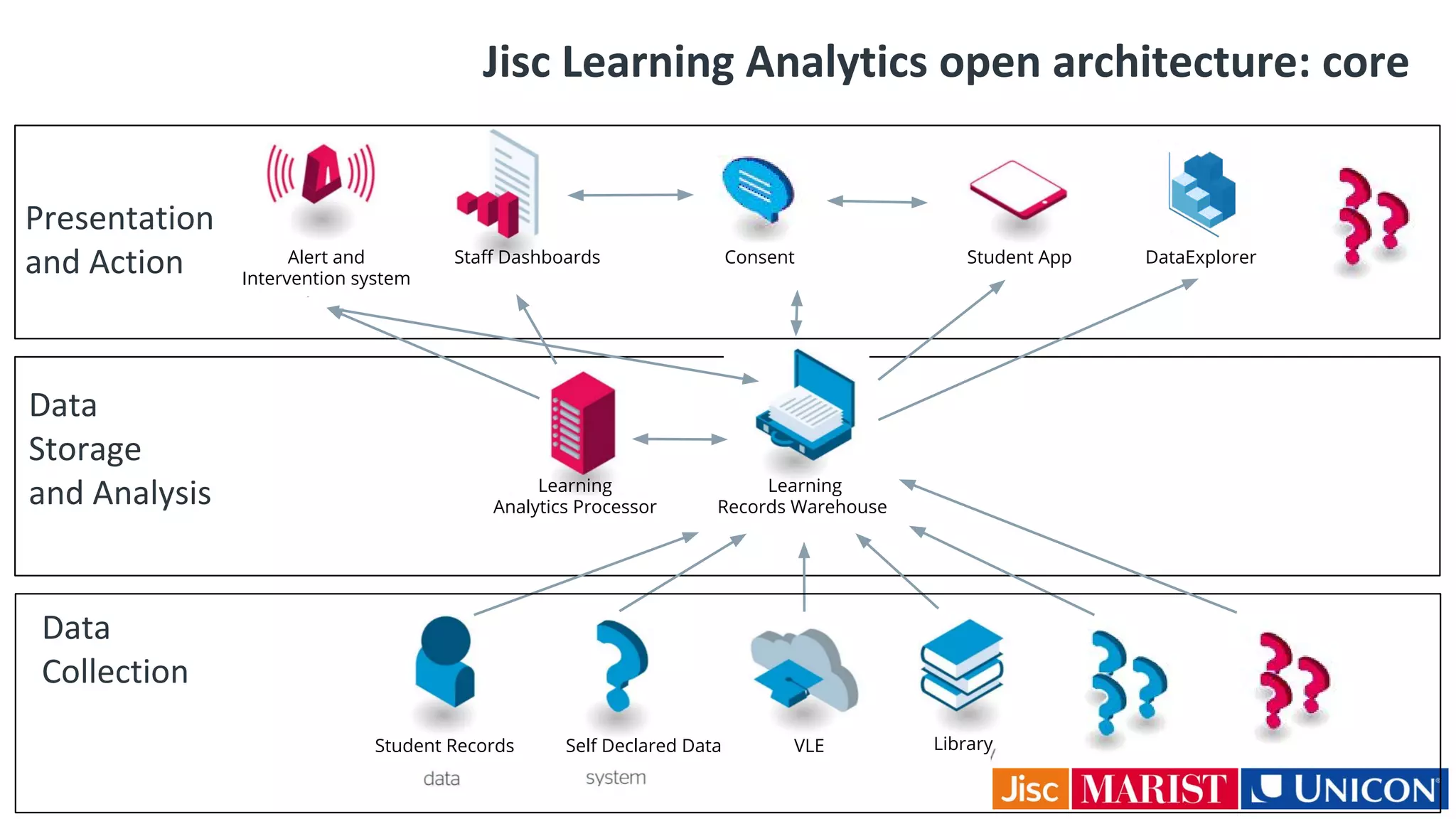 Jisc Learning Analytics open architecture: core

Presentation and Action

Alert and Intervention system

Staff Dashboards

Consent

Student App

DataExplorer

Data Storage and Analysis

Learning Analytics Processor

Learning Records Warehouse

Data Collection

Student Records data

Self Declared Data system

VLE

Library

Jisc MARIST UNICON